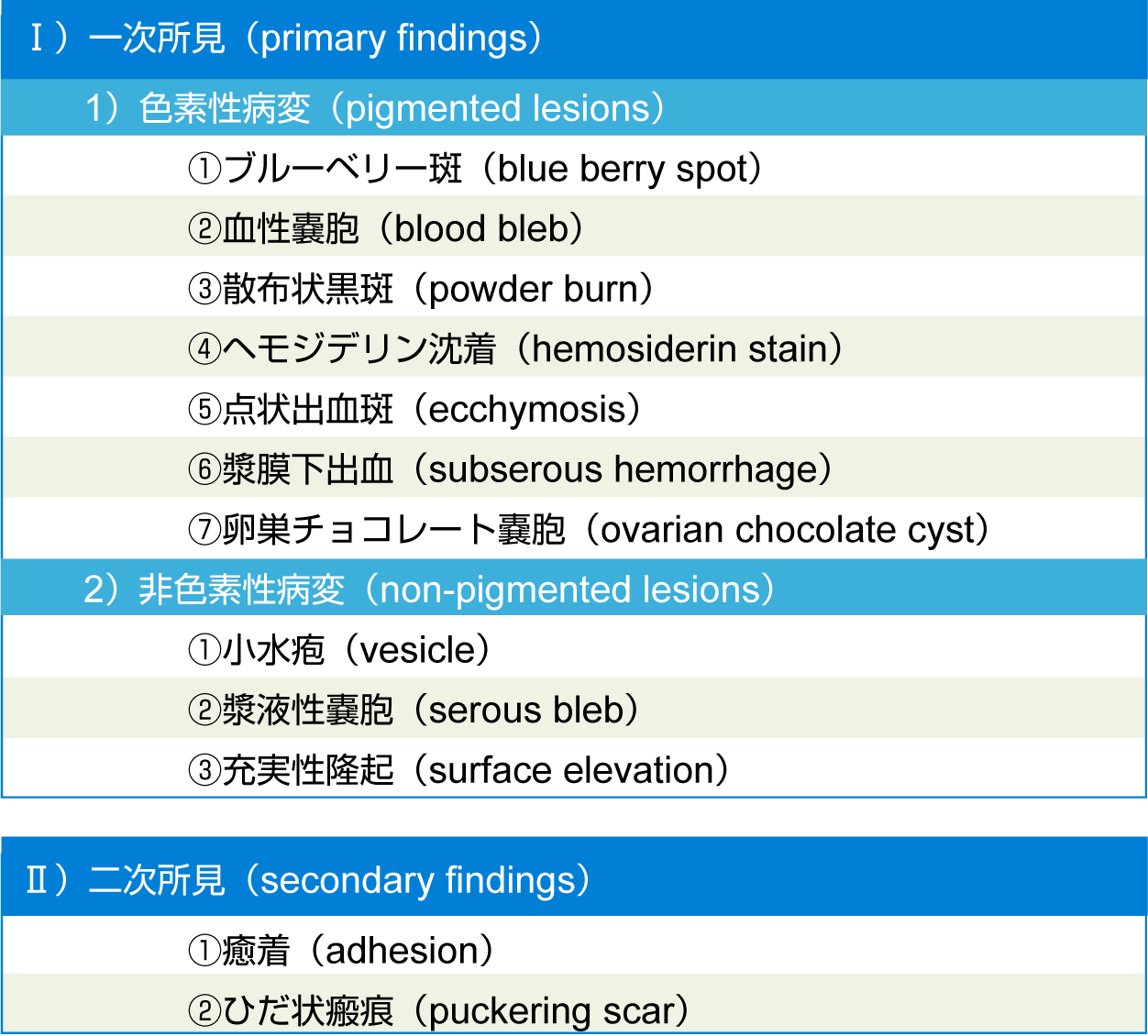 Ⅰ）一次所見（primary findings）

1）色素性病変（pigmented lesions）

①ブルーベリー斑（blue berry spot）

②血性嚢胞（blood bleb）

③散布状黒斑（powder burn）

④ヘモジデリン沈着（hemosiderin stain）

⑤点状出血斑（ecchymosis）

⑥漿膜下出血（subserous hemorrhage）

⑦卵巣チョコレート嚢胞（ovarian chocolate cyst）

2）非色素性病変（non-pigmented lesions）

①小水疱（vesicle）

②漿液性嚢胞（serous bleb）

③充実性隆起（surface elevation）

Ⅱ）二次所見（secondary findings）

①癒着（adhesion）

②ひだ状瘢痕（puckering scar）